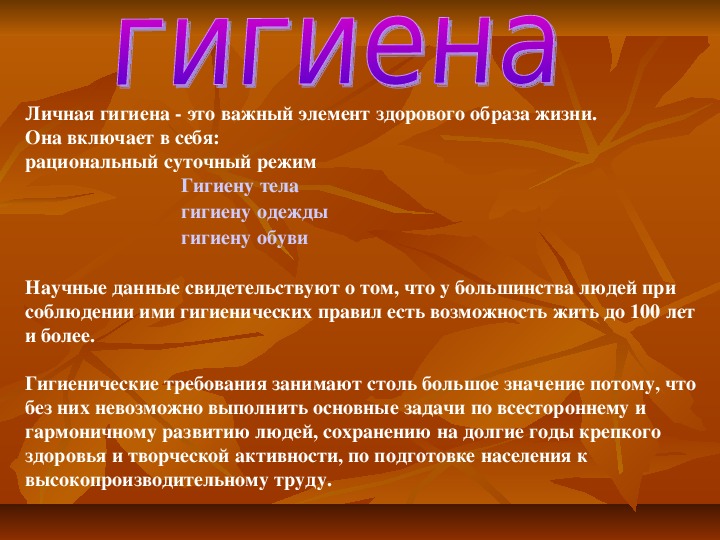 гигиена

Личная гигиена - это важный элемент здорового образа жизни.
Она включает в себя:
рациональный суточный режим
Гигиену тела
гигиену одежды
гигиену обуви

Научные данные свидетельствуют о том, что у большинства людей при соблюдении ими гигиенических правил есть возможность жить до 100 лет и более.

Гигиенические требования занимают столь большое значение потому, что без них невозможно выполнить основные задачи по всестороннему и гармоничному развитию людей, сохранению на долгие годы крепкого здоровья и творческой активности, по подготовке населения к высокопроизводительному труду.